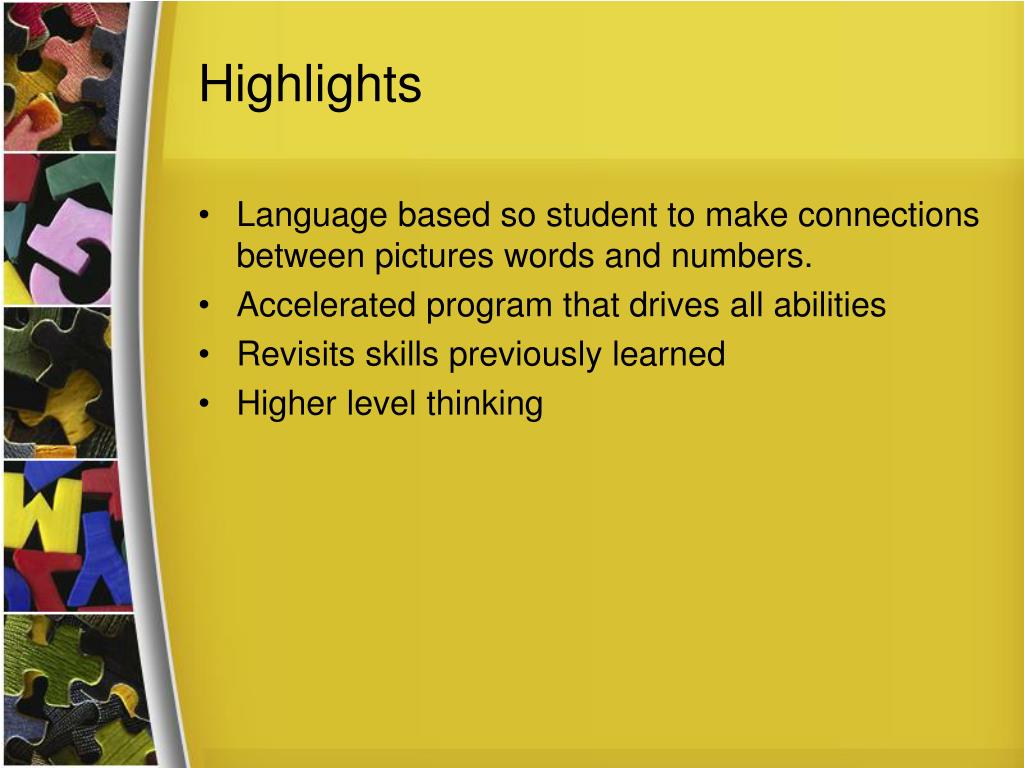 Highlights

• Language based so student to make connections between pictures words and numbers.
• Accelerated program that drives all abilities
• Revisits skills previously learned
• Higher level thinking